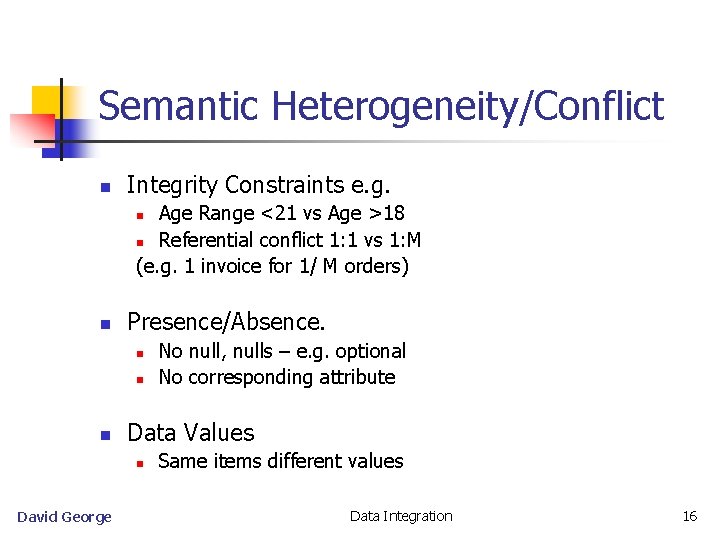 Semantic Heterogeneity/Conflict

- Integrity Constraints e.g.
  - Age Range <21 vs Age >18
  - Referential conflict 1:1 vs 1:M

(e.g. 1 invoice for 1/ M orders)

- Presence/Absence.
  - No null, nulls – e.g. optional
  - No corresponding attribute

- Data Values
  - Same items different values

David George

Data Integration

16